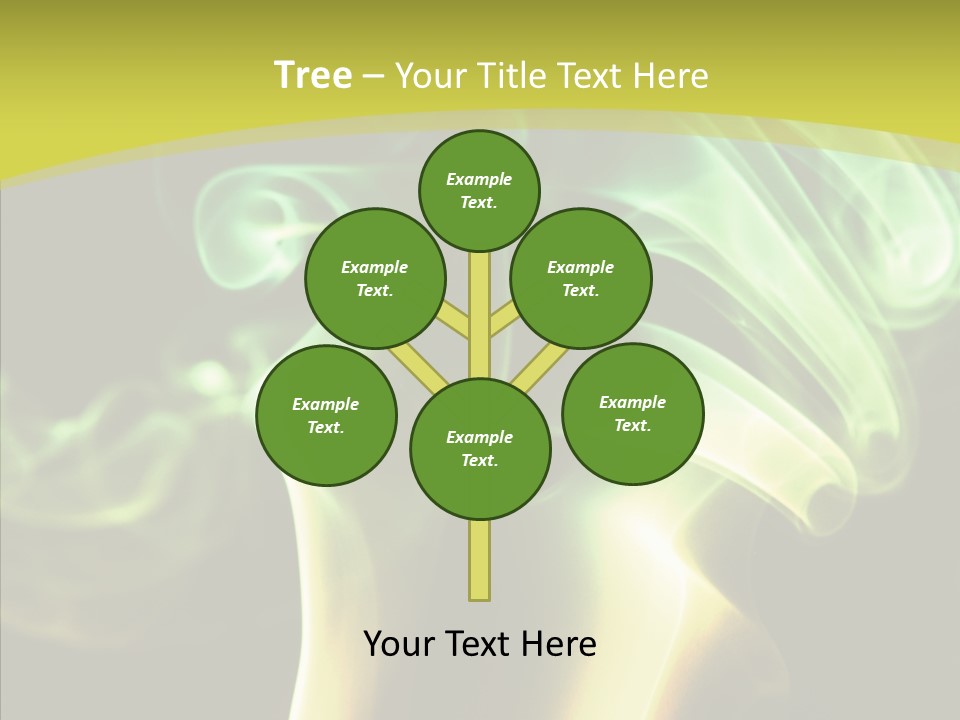 Tree – Your Title Text Here

Example Text.

Example Text.

Example Text.

Example Text.

Example Text.

Example Text.

Your Text Here